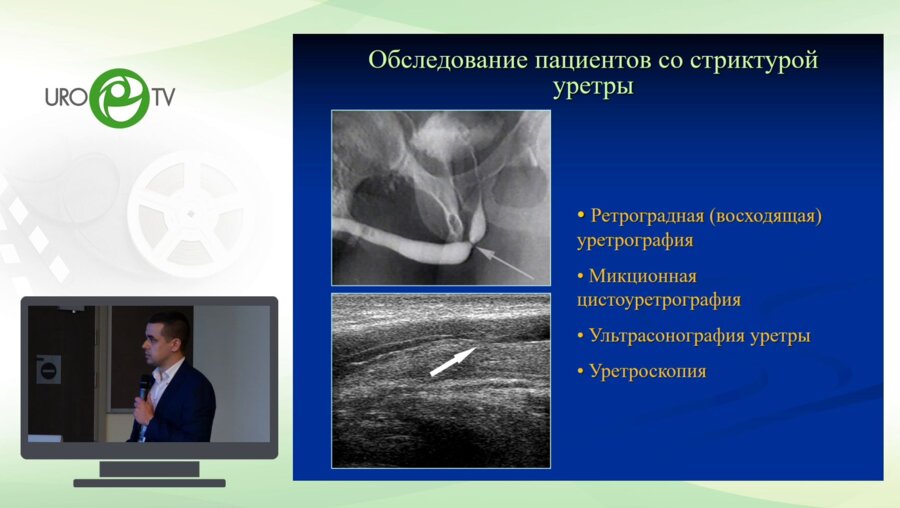 URO TV

Обследование пациентов со стриктурой уретры

• Ретроградная (восходящая) уретрография

• Микционная цистоуретрография

• Ультрасонография уретры

• Уретроскопия